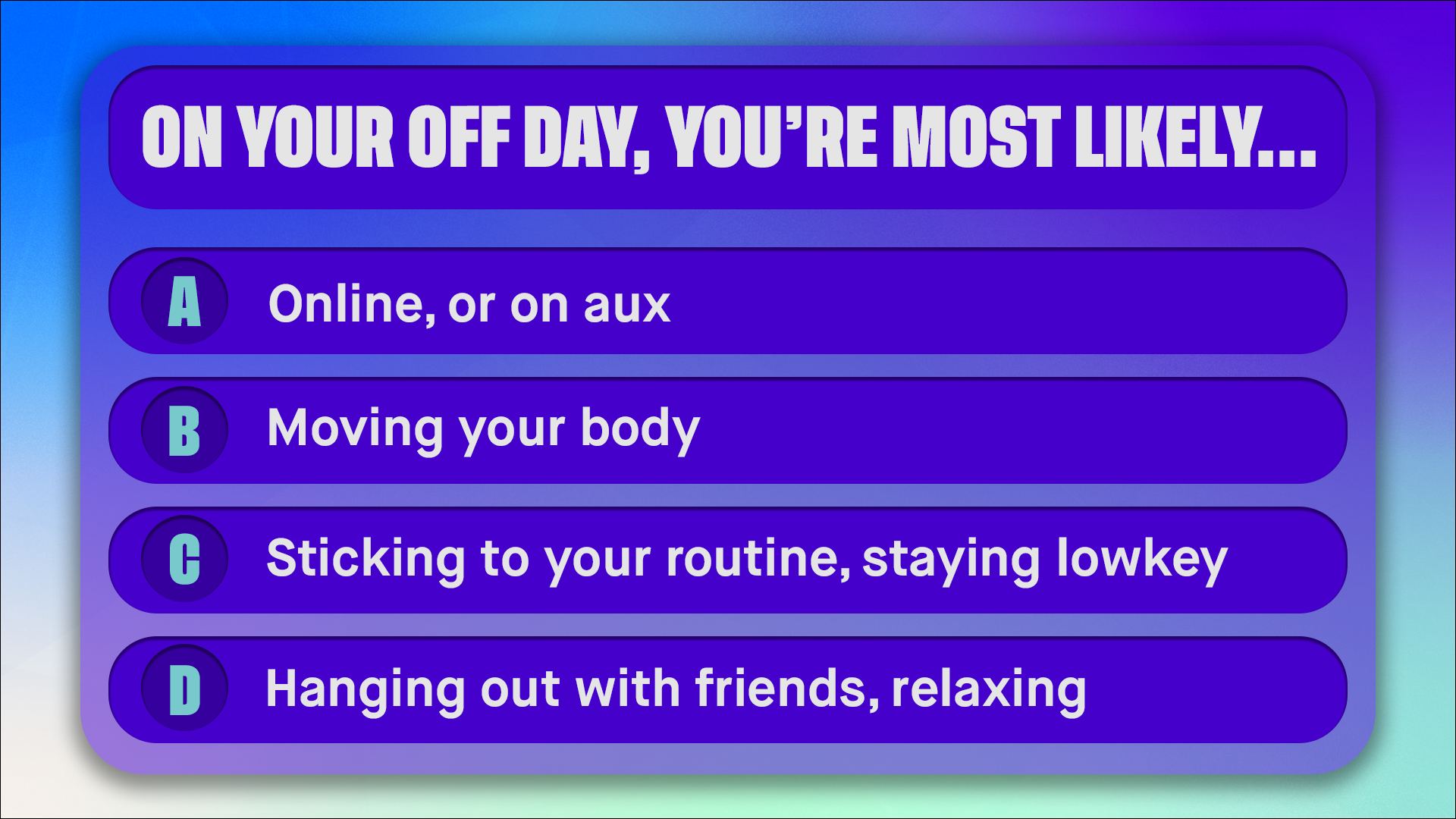 ON YOUR OFF DAY, YOU'RE MOST LIKELY...

A Online, or on aux

B Moving your body

C Sticking to your routine, staying lowkey

D Hanging out with friends, relaxing